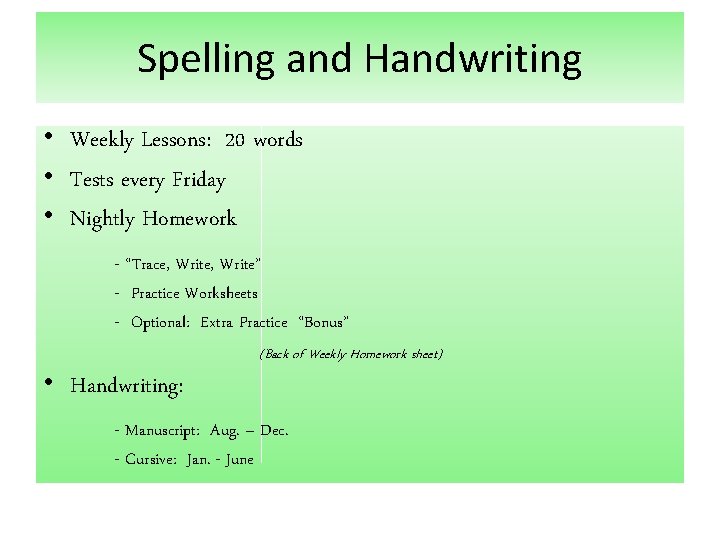 Spelling and Handwriting

• Weekly Lessons: 20 words
• Tests every Friday
• Nightly Homework

- "Trace, Write, Write"
- Practice Worksheets
- Optional: Extra Practice "Bonus"

(Back of Weekly Homework sheet)

• Handwriting:

- Manuscript: Aug. – Dec.
- Cursive: Jan. - June